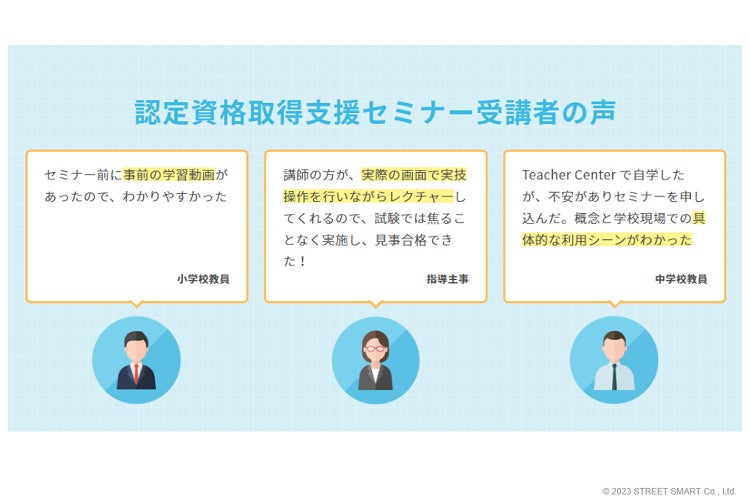 認定資格取得支援セミナー受講者の声

セミナー前に事前の学習動画があったので、わかりやすかった

小学校教員

講師の方が、実際の画面で実技操作を行いながらレクチャーしてくれるので、試験では焦ることなく実施し、見事合格できた！

指導主事

Teacher Center で自学したが、不安がありセミナーを申し込んだ。概念と学校現場での具体的な利用シーンがわかった

中学校教員

© 2023 STREET SMART Co., Ltd.